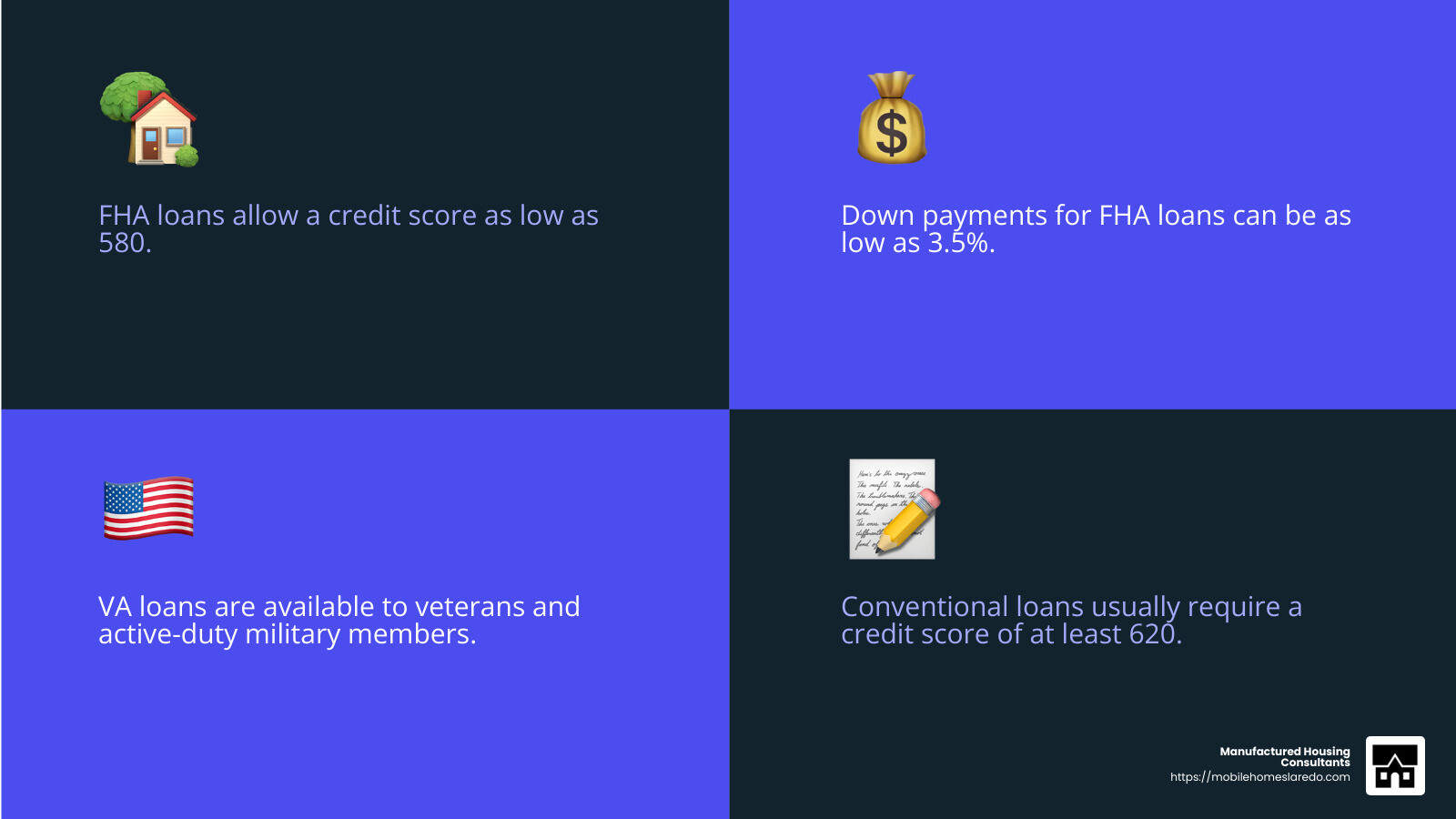 FHA loans allow a credit score as low as 580.

Down payments for FHA loans can be as low as 3.5%.

VA loans are available to veterans and active-duty military members.

Conventional loans usually require a credit score of at least 620.

Manufactured Housing Consultants
https://mobilehomeslaredo.com